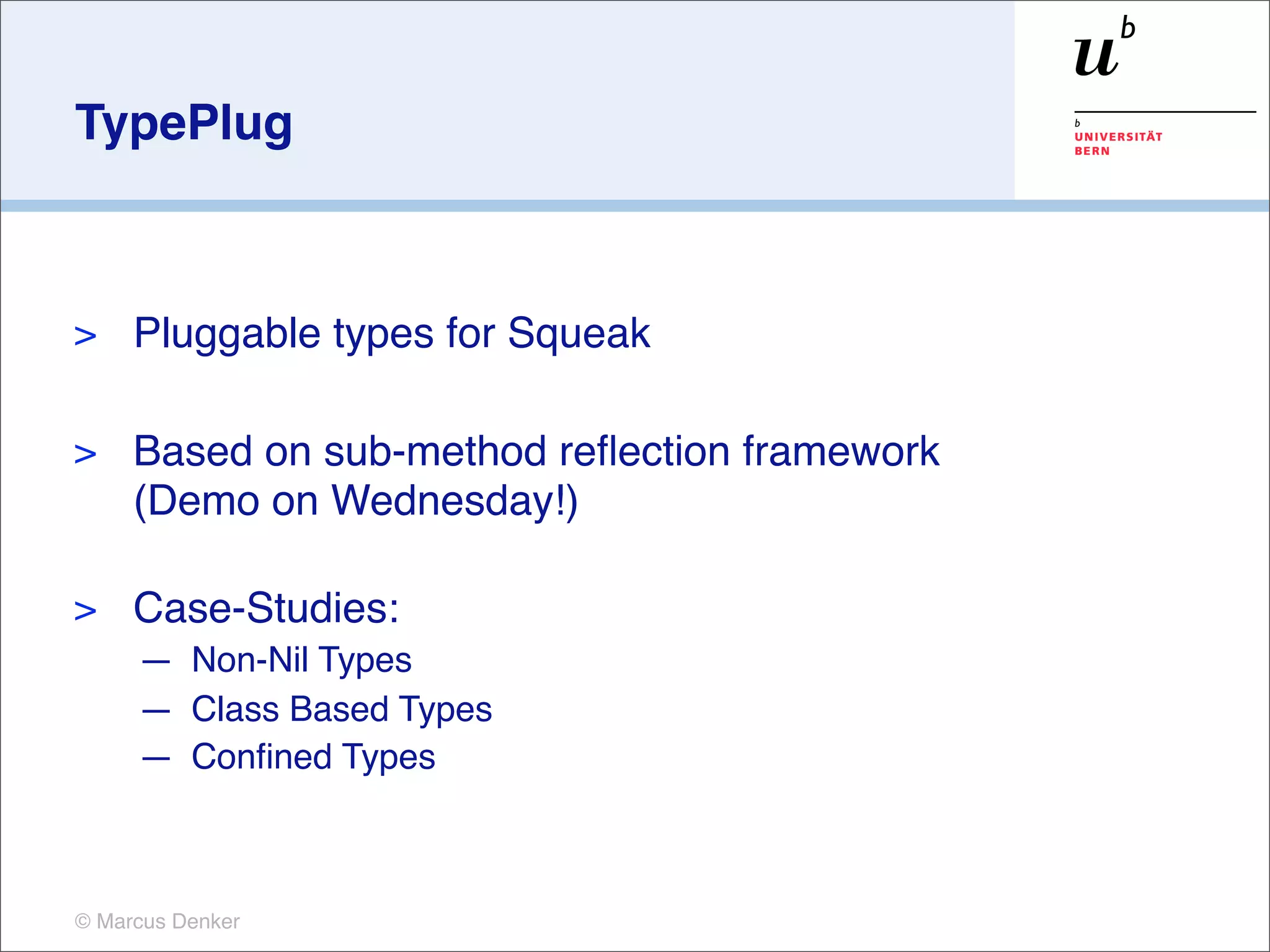 TypePlug

$u^b$

b
UNIVERSITÄT
BERN

> Pluggable types for Squeak

> Based on sub-method reflection framework (Demo on Wednesday!)

> Case-Studies:
— Non-Nil Types
— Class Based Types
— Confined Types

© Marcus Denker